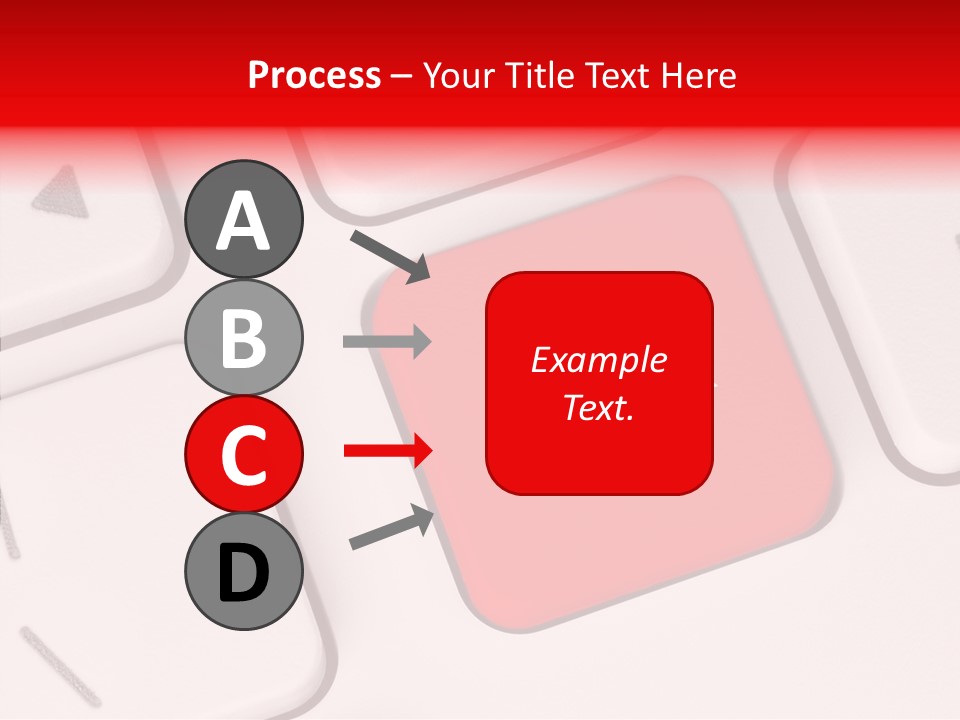 Process – Your Title Text Here

A

B

C

D

Example Text.